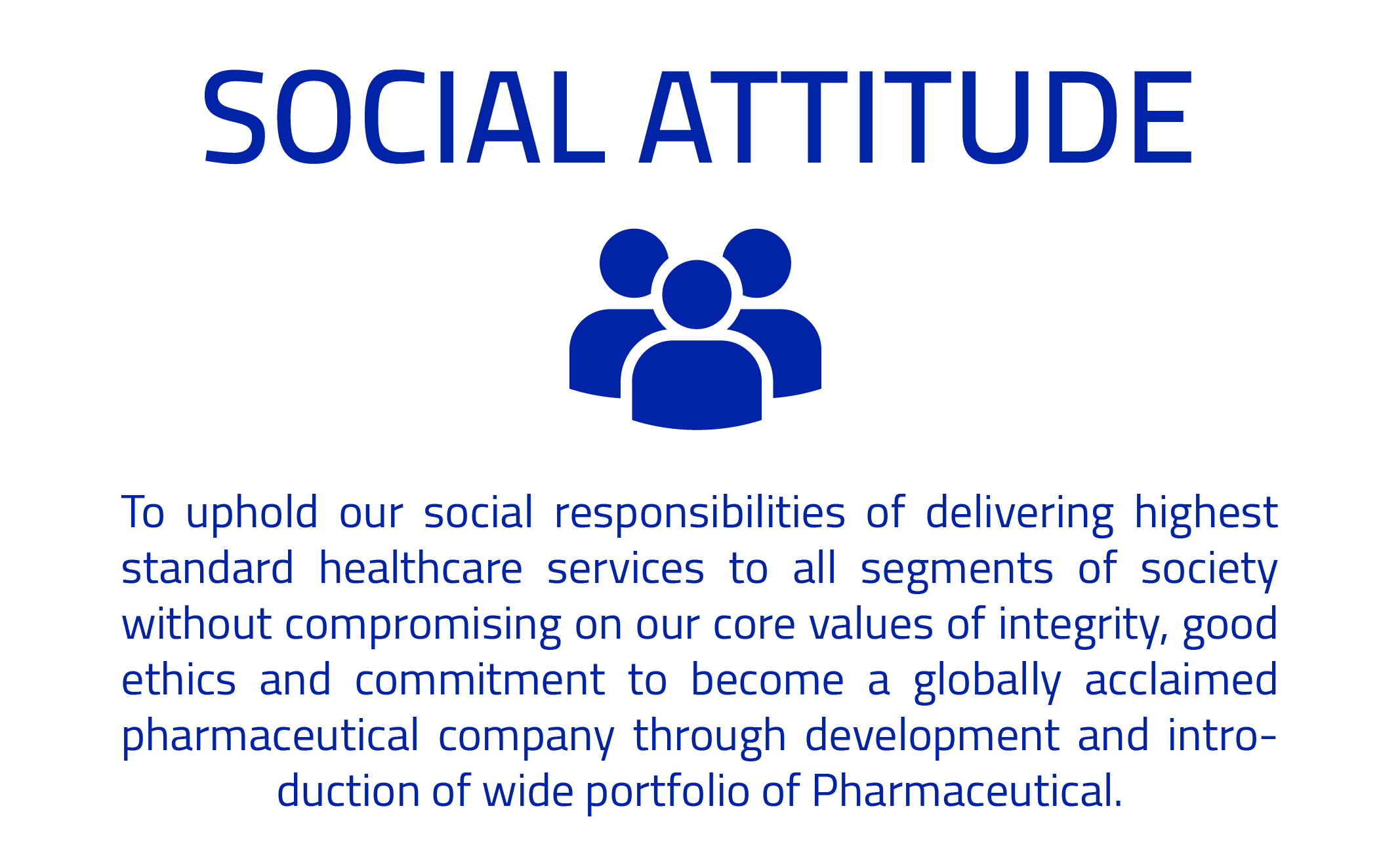 SOCIAL ATTITUDE

To uphold our social responsibilities of delivering highest standard healthcare services to all segments of society without compromising on our core values of integrity, good ethics and commitment to become a globally acclaimed pharmaceutical company through development and introduction of wide portfolio of Pharmaceutical.